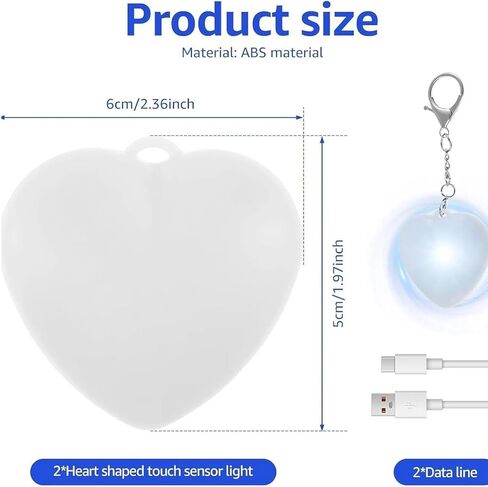 Product size

Material: ABS material

6cm/2.36inch

5cm/1.97inch

2*Heart shaped touch sensor light

2*Data line